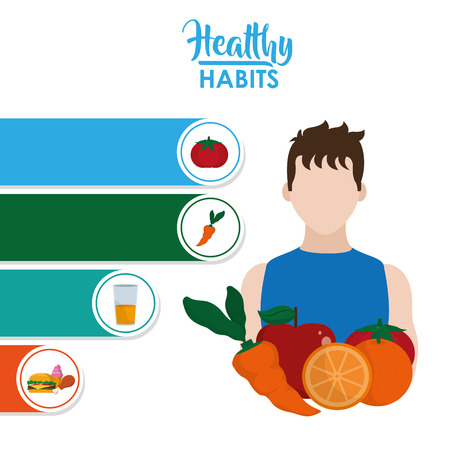 Healthy
HABITS